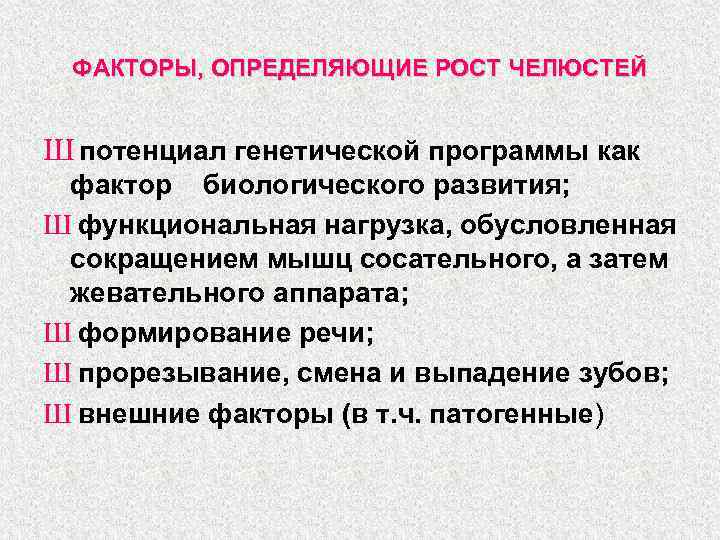 ФАКТОРЫ, ОПРЕДЕЛЯЮЩИЕ РОСТ ЧЕЛЮСТЕЙ

Ш потенциал генетической программы как фактор биологического развития;

Ш функциональная нагрузка, обусловленная сокращением мышц сосательного, а затем жевательного аппарата;

Ш формирование речи;

Ш прорезывание, смена и выпадение зубов;

Ш внешние факторы (в т.ч. патогенные)